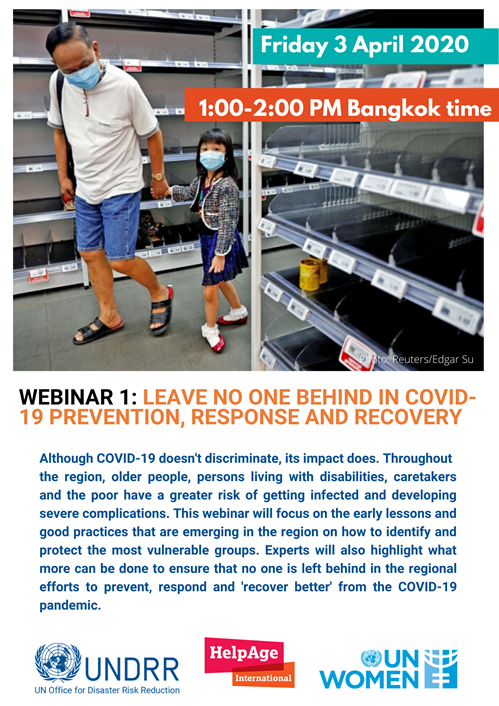 Friday 3 April 2020

1:00-2:00 PM Bangkok time

Photo: Reuters/Edgar Su

WEBINAR 1: LEAVE NO ONE BEHIND IN COVID-19 PREVENTION, RESPONSE AND RECOVERY

Although COVID-19 doesn't discriminate, its impact does. Throughout the region, older people, persons living with disabilities, caretakers and the poor have a greater risk of getting infected and developing severe complications. This webinar will focus on the early lessons and good practices that are emerging in the region on how to identify and protect the most vulnerable groups. Experts will also highlight what more can be done to ensure that no one is left behind in the regional efforts to prevent, respond and 'recover better' from the COVID-19 pandemic.

UNDRR
UN Office for Disaster Risk Reduction

HelpAge International

UN WOMEN